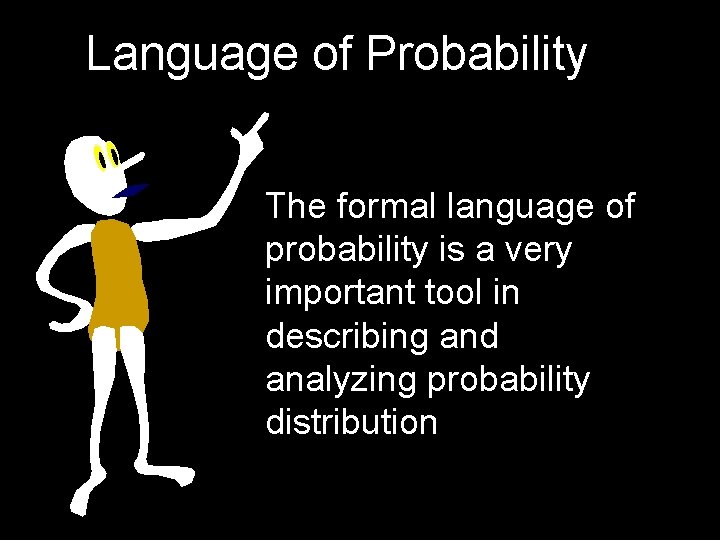 Language of Probability

The formal language of probability is a very important tool in describing and analyzing probability distribution